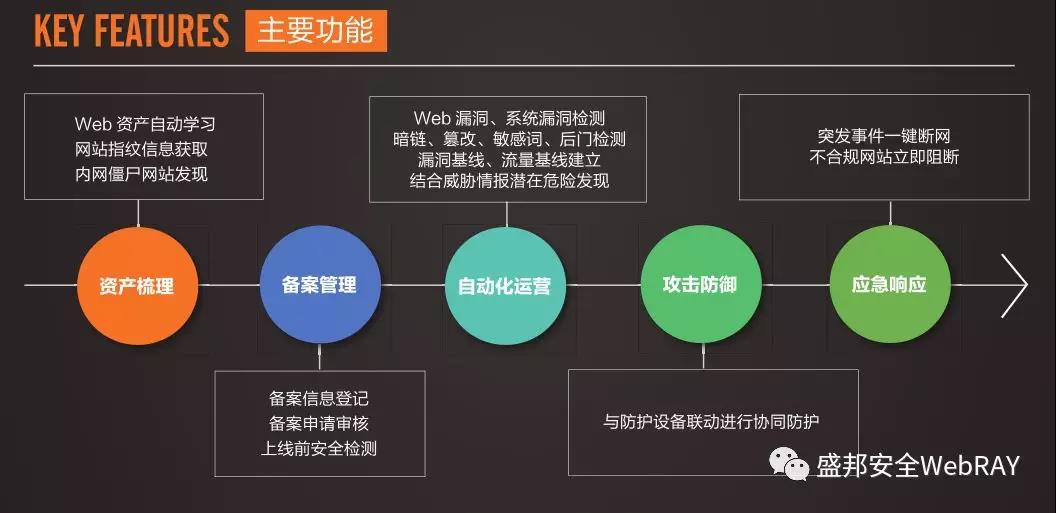 KEY FEATURES 主要功能

Web 资产自动学习
网站指纹信息获取
内网僵尸网站发现

Web 漏洞、系统漏洞检测
暗链、篡改、敏感词、后门检测
漏洞基线、流量基线建立
结合威胁情报潜在危险发现

突发事件一键断网
不合规网站立即阻断

资产梳理

备案管理

自动化运营

攻击防御

应急响应

备案信息登记
备案申请审核
上线前安全检测

与防护设备联动进行协同防护

盛邦安全WebRAY